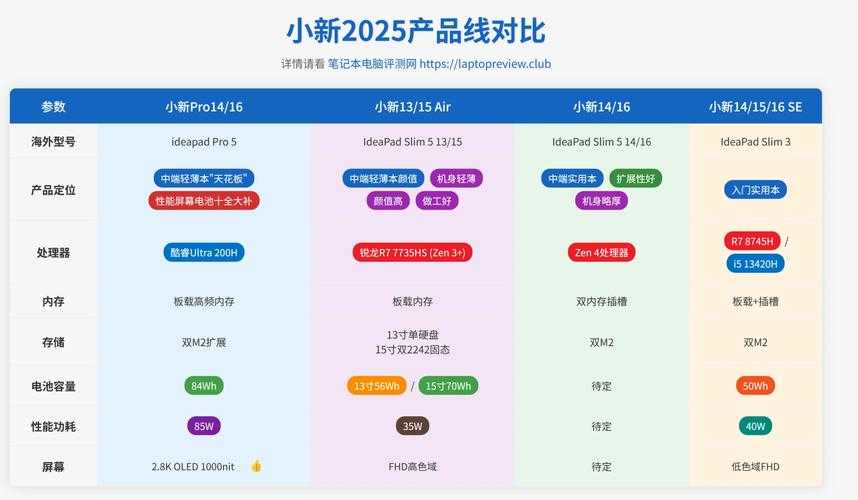 小新2025产品线对比

详情请看 笔记本电脑评测网 https://laptopreview.club

| 参数 | 小新Pro14/16 | 小新13/15 Air | 小新14/16 | 小新14/15/16 SE |
|---|---|---|---|---|
| 海外型号 | ideapad Pro 5 | IdeaPad Slim 5 13/15 | IdeaPad Slim 5 14/16 | IdeaPad Slim 3 |
| 产品定位 | 中端轻薄本"天花板" 性能屏幕电池十全大补 | 中端轻薄本颜值 机身轻薄 颜值高 做工好 | 中端实用本 扩展性好 机身略厚 | 入门实用本 |
| 处理器 | 酷睿Ultra 200H | 锐龙R7 7735HS (Zen 3+) | Zen 4处理器 | R7 8745H / i5 13420H |
| 内存 | 板载高频内存 | 板载内存 | 双内存插槽 | 板载+插槽 |
| 存储 | 双M2扩展 | 13寸单硬盘 15寸双2242固态 | 双M2 | 双M2 |
| 电池容量 | 84Wh | 13寸56Wh / 15寸70Wh | 待定 | 50Wh |
| 性能功耗 | 85W | 35W | 待定 | 40W |
| 屏幕 | 2.8K OLED 1000nit 👍 | FHD高色域 | 待定 | 低色域FHD |